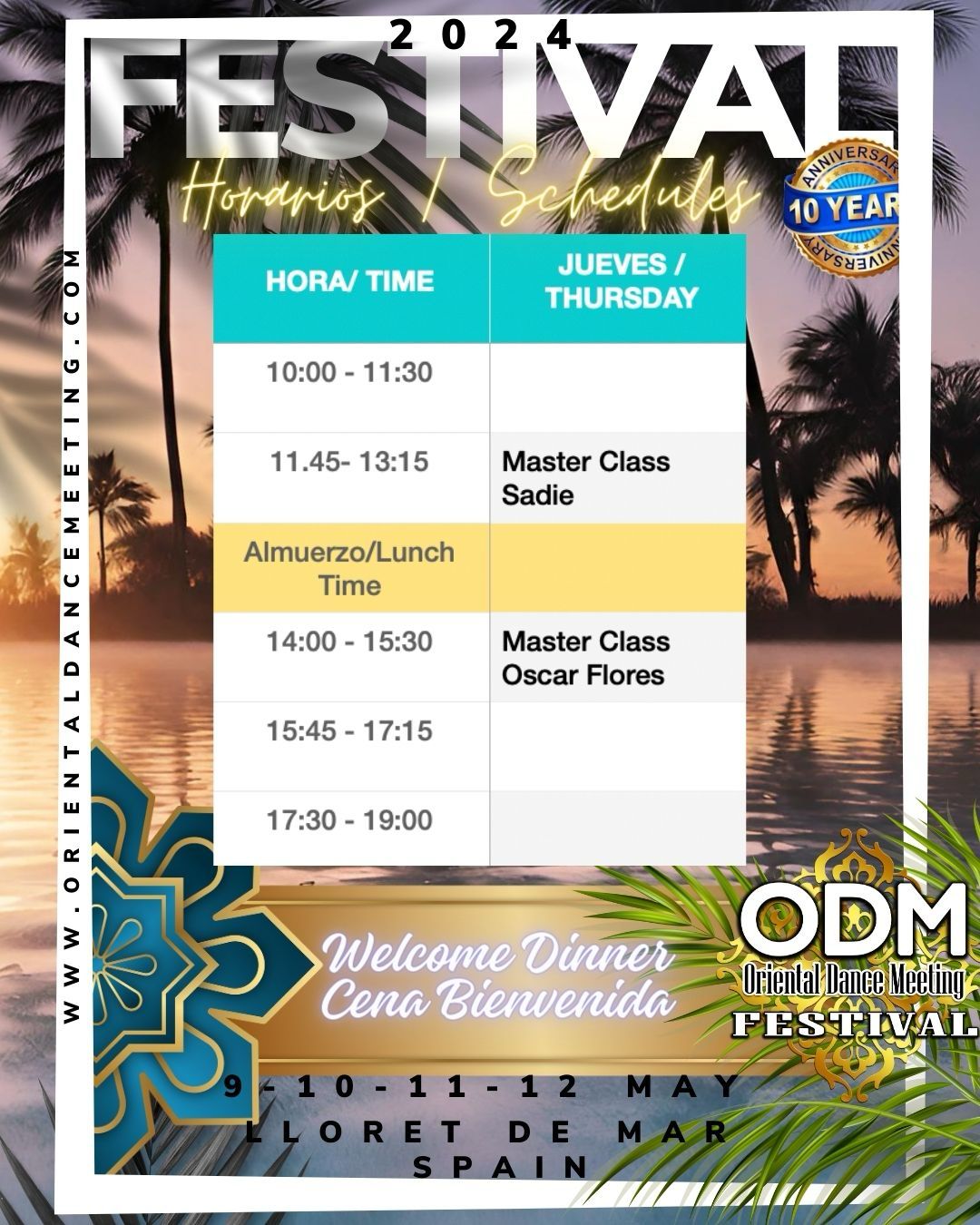 2024
FESTIVAL
Horarios / Schedules

ANNIVERSARY
10 YEAR
ANNIVERSARY

WWW.ORIENTALDANCEMEETING.COM

| HORA/ TIME | JUEVES / THURSDAY |
|---|---|
| 10:00 - 11:30 | |
| 11.45- 13:15 | Master Class Sadie |
| Almuerzo/Lunch Time | |
| 14:00 - 15:30 | Master Class Oscar Flores |
| 15:45 - 17:15 | |
| 17:30 - 19:00 | |

Welcome Dinner
Cena Bienvenida

ODM
Oriental Dance Meeting
FESTIVAL

9-10-11-12 MAY
LLORET DE MAR
SPAIN